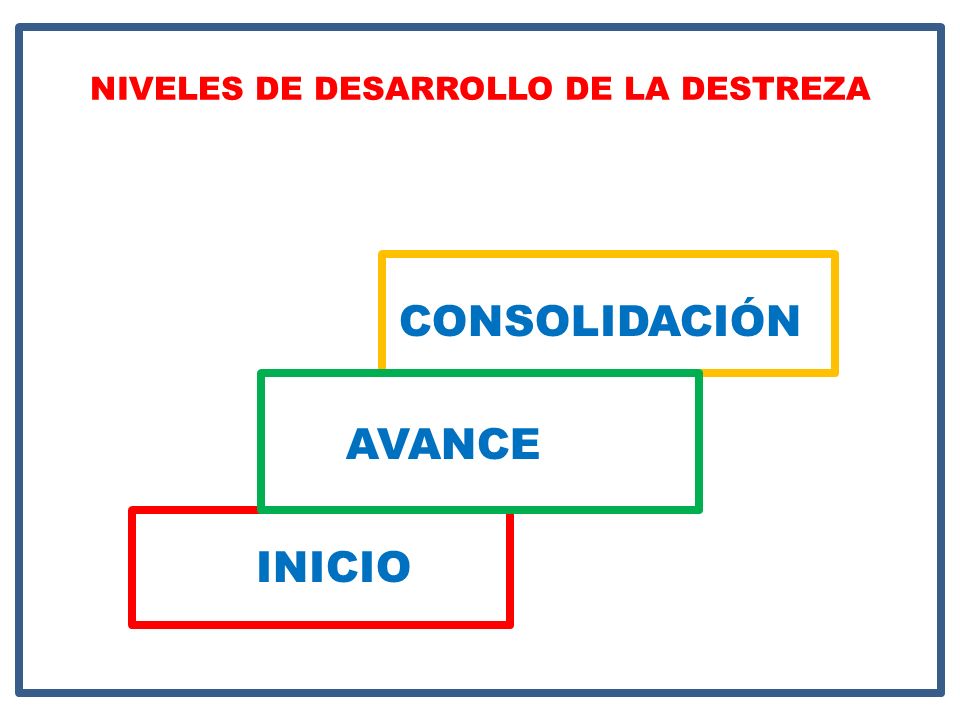 NIVELES DE DESARROLLO DE LA DESTREZA

CONSOLIDACIÓN

AVANCE

INICIO